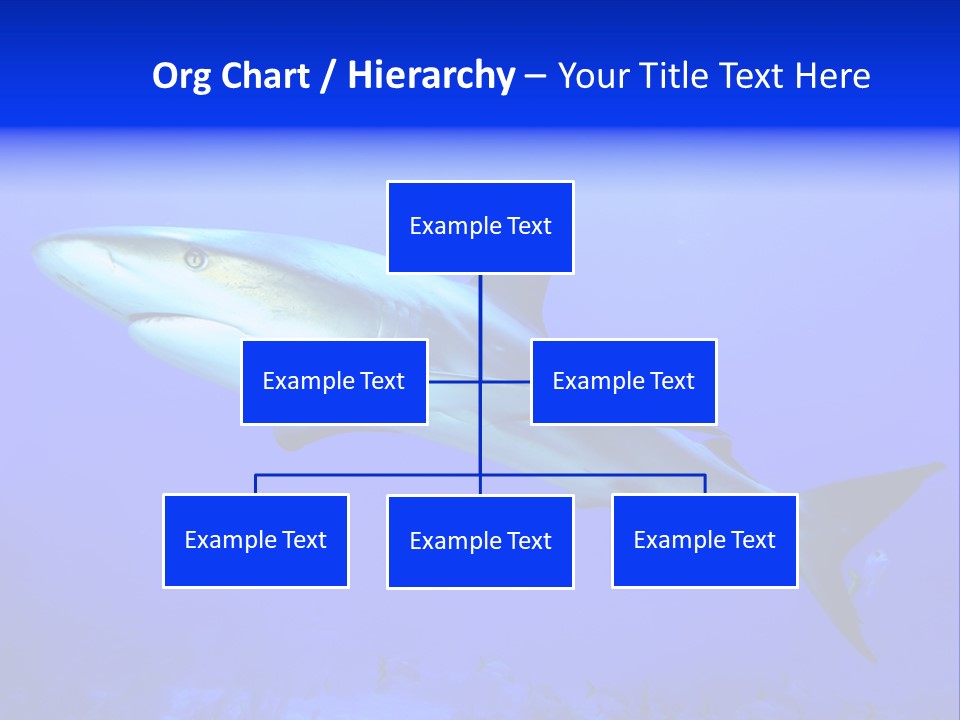 Org Chart / Hierarchy – Your Title Text Here

Example Text

Example Text

Example Text

Example Text

Example Text

Example Text